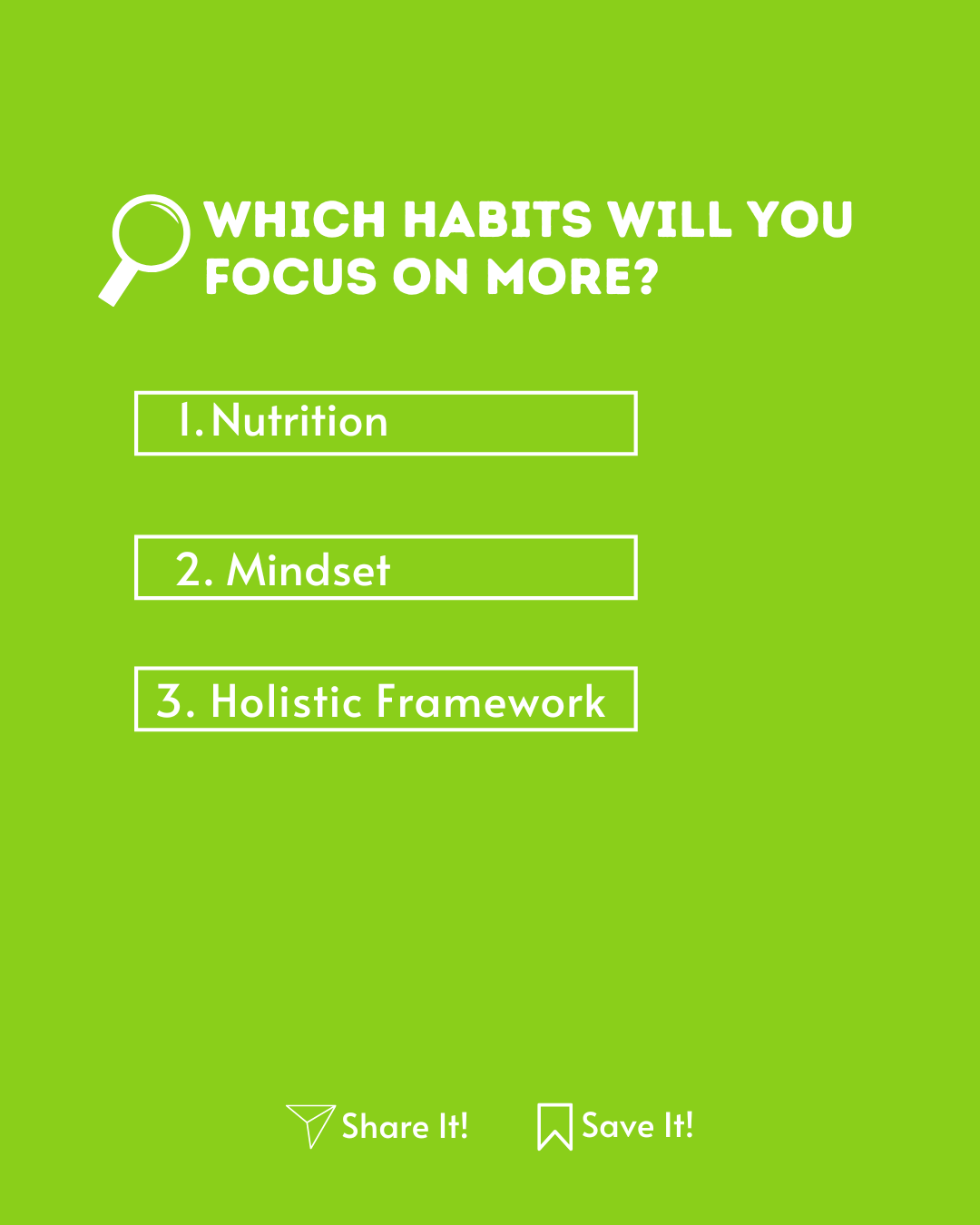 WHICH HABITS WILL YOU FOCUS ON MORE?

1. Nutrition

2. Mindset

3. Holistic Framework

Share It!

Save It!